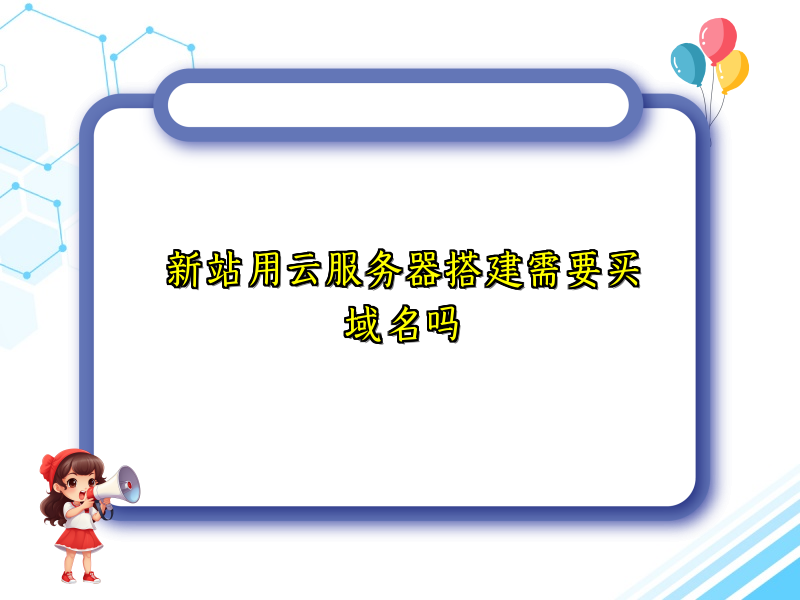 新站用云服务器搭建需要买域名吗